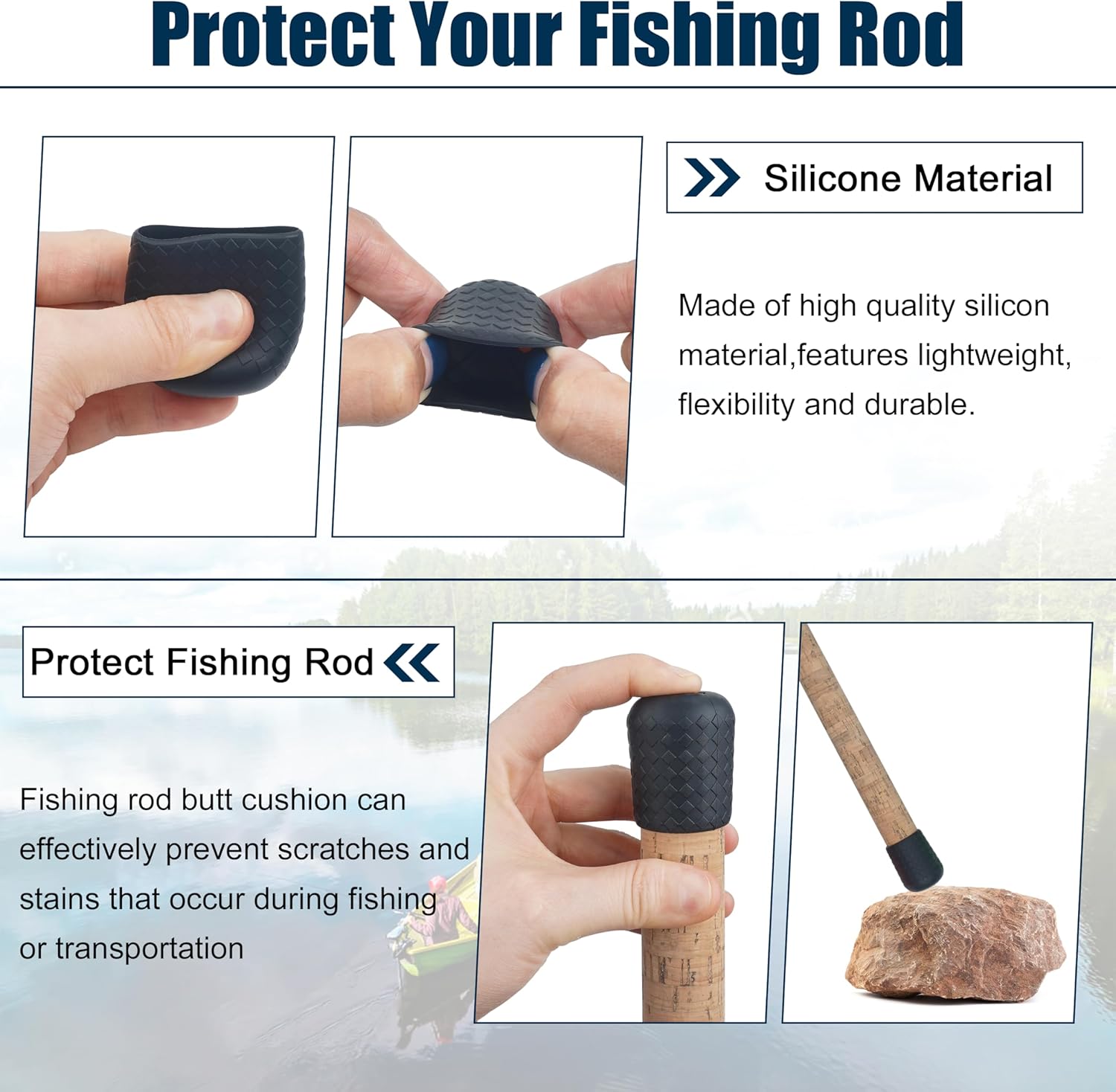 Protect Your Fishing Rod

Silicone Material

Made of high quality silicon material,features lightweight, flexibility and durable.

Protect Fishing Rod

Fishing rod butt cushion can effectively prevent scratches and stains that occur during fishing or transportation